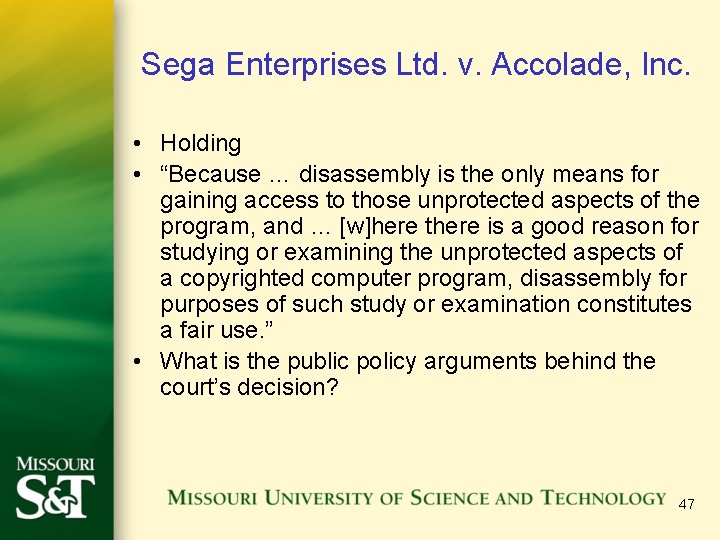 Sega Enterprises Ltd. v. Accolade, Inc.

• Holding
• “Because … disassembly is the only means for gaining access to those unprotected aspects of the program, and … [w]here there is a good reason for studying or examining the unprotected aspects of a copyrighted computer program, disassembly for purposes of such study or examination constitutes a fair use.”
• What is the public policy arguments behind the court’s decision?

MISSOURI S&T

MISSOURI UNIVERSITY OF SCIENCE AND TECHNOLOGY

47